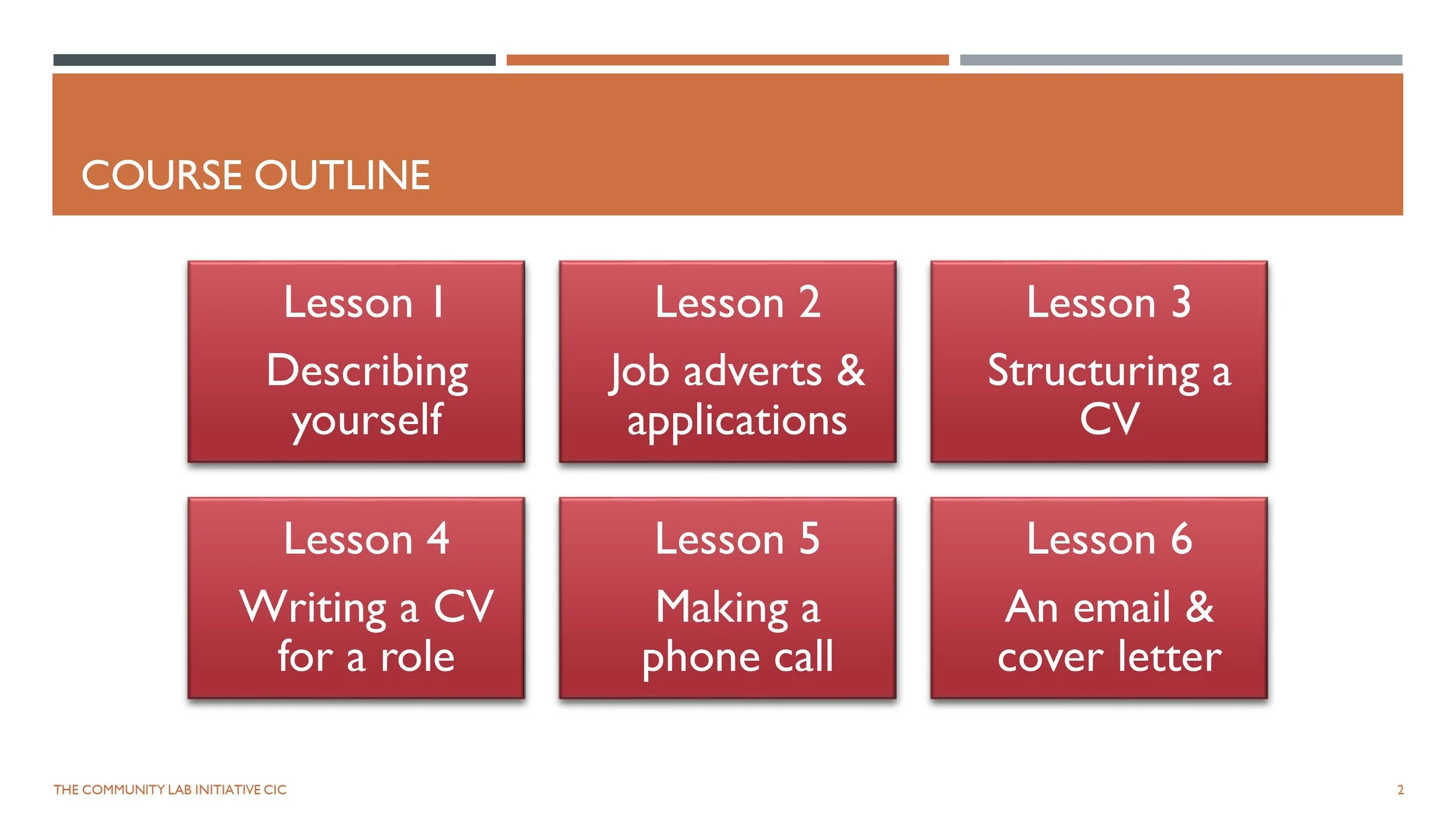 COURSE OUTLINE

Lesson 1

Describing yourself

Lesson 2

Job adverts & applications

Lesson 3

Structuring a CV

Lesson 4

Writing a CV for a role

Lesson 5

Making a phone call

Lesson 6

An email & cover letter

THE COMMUNITY LAB INITIATIVE CIC

2